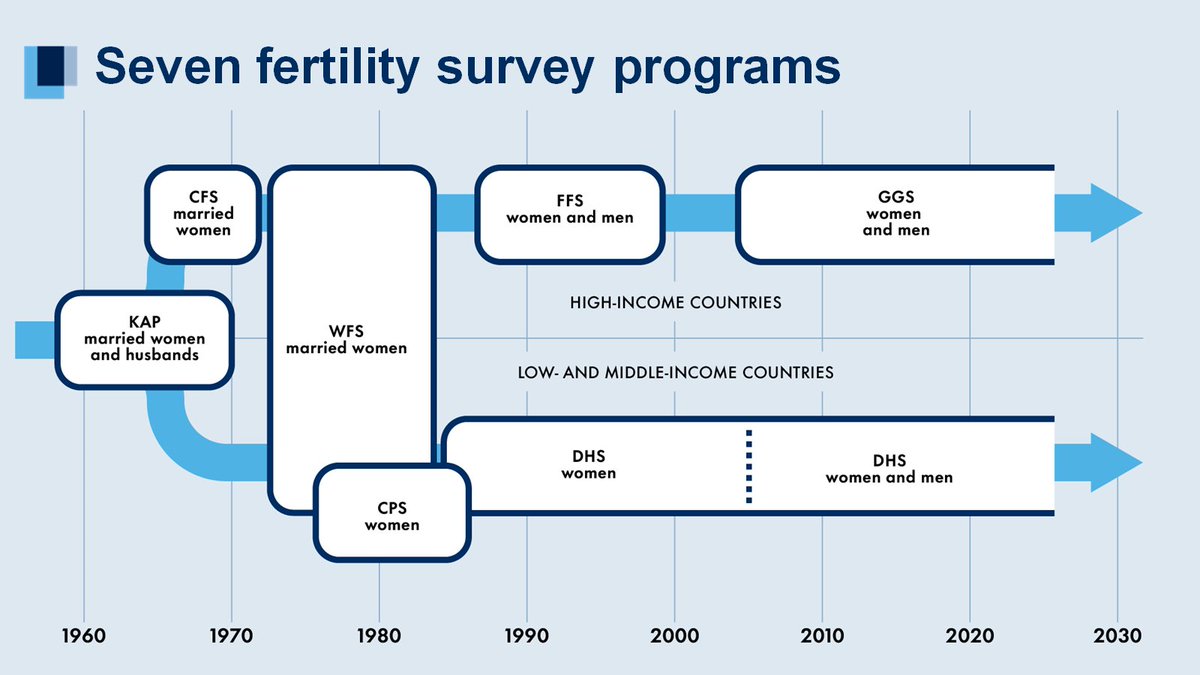 Seven fertility survey programs

CFS
married
women

FFS
women and men

GGS
women
and men

KAP
married women
and husbands

WFS
married women

HIGH-INCOME COUNTRIES

LOW- AND MIDDLE-INCOME COUNTRIES

DHS
women

DHS
women and men

CPS
women

1960
1970
1980
1990
2000
2010
2020
2030